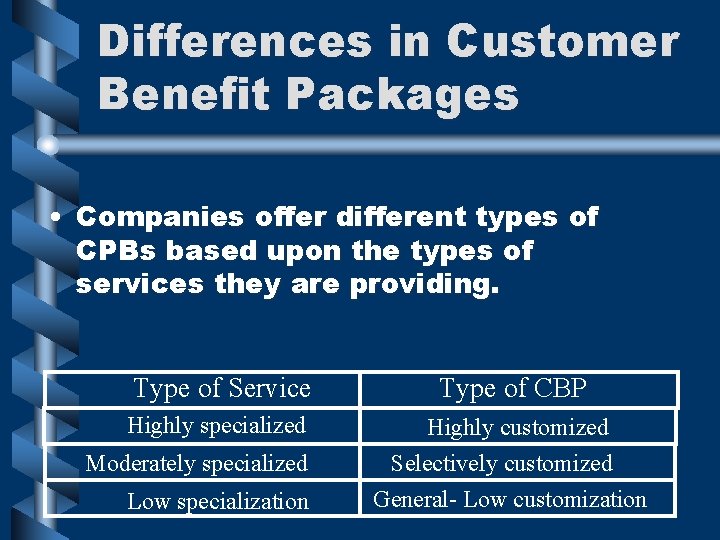 Differences in Customer Benefit Packages

• Companies offer different types of CPBs based upon the types of services they are providing.

| Type of Service | Type of CBP |
|---|---|
| Highly specialized | Highly customized |
| Moderately specialized | Selectively customized |
| Low specialization | General- Low customization |